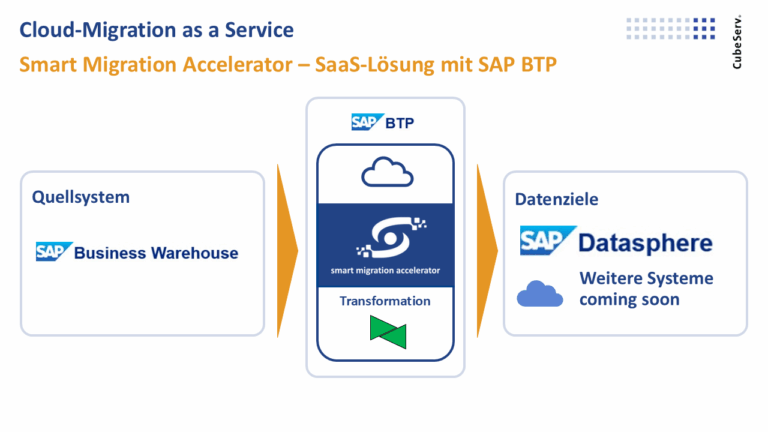 Cloud-Migration as a Service
Smart Migration Accelerator – SaaS-Lösung mit SAP BTP

CubeServ.

Quellsystem

SAP Business Warehouse

SAP BTP

smart migration accelerator

Transformation

Datenziele

SAP Datasphere

Weitere Systeme coming soon